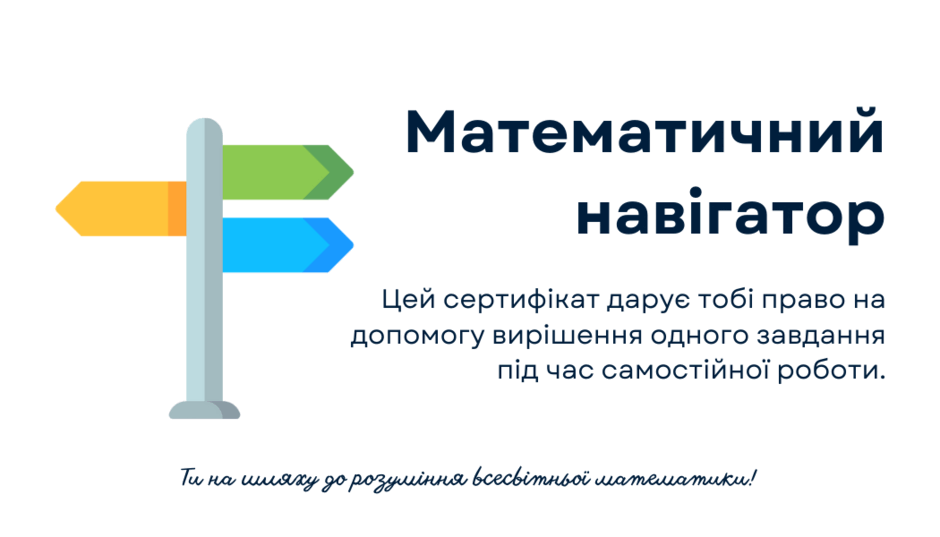 Математичний навігатор

Цей сертифікат дарує тобі право на допомогу вирішення одного завдання під час самостійної роботи.

Ти на шляху до розуміння всесвітньої математики!